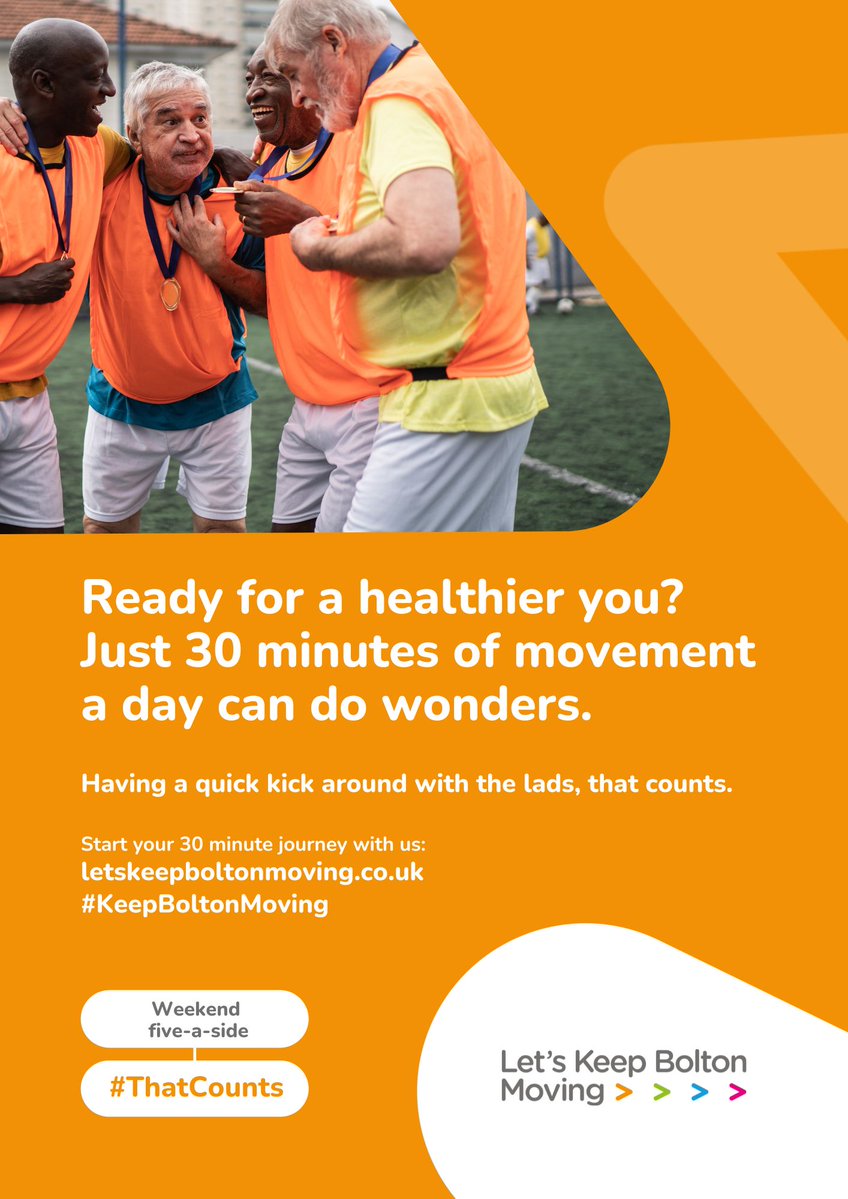 Ready for a healthier you? Just 30 minutes of movement a day can do wonders.

Having a quick kick around with the lads, that counts.

Start your 30 minute journey with us:
letskeepboltonmoving.co.uk
#KeepBoltonMoving

Weekend five-a-side

#ThatCounts

Let's Keep Bolton Moving > > > >